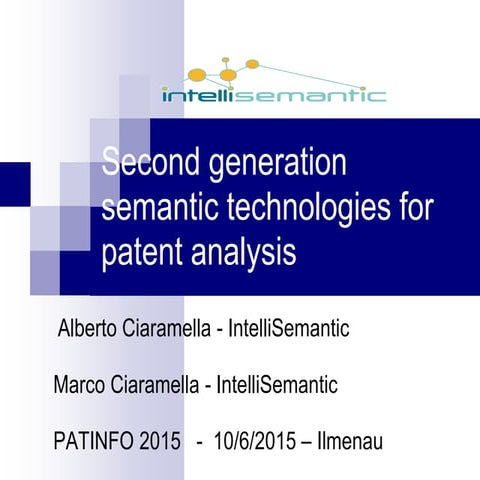 intellisemantic

Second generation semantic technologies for patent analysis

Alberto Ciaramella - IntelliSemantic

Marco Ciaramella - IntelliSemantic

PATINFO 2015 - 10/6/2015 – Ilmenau